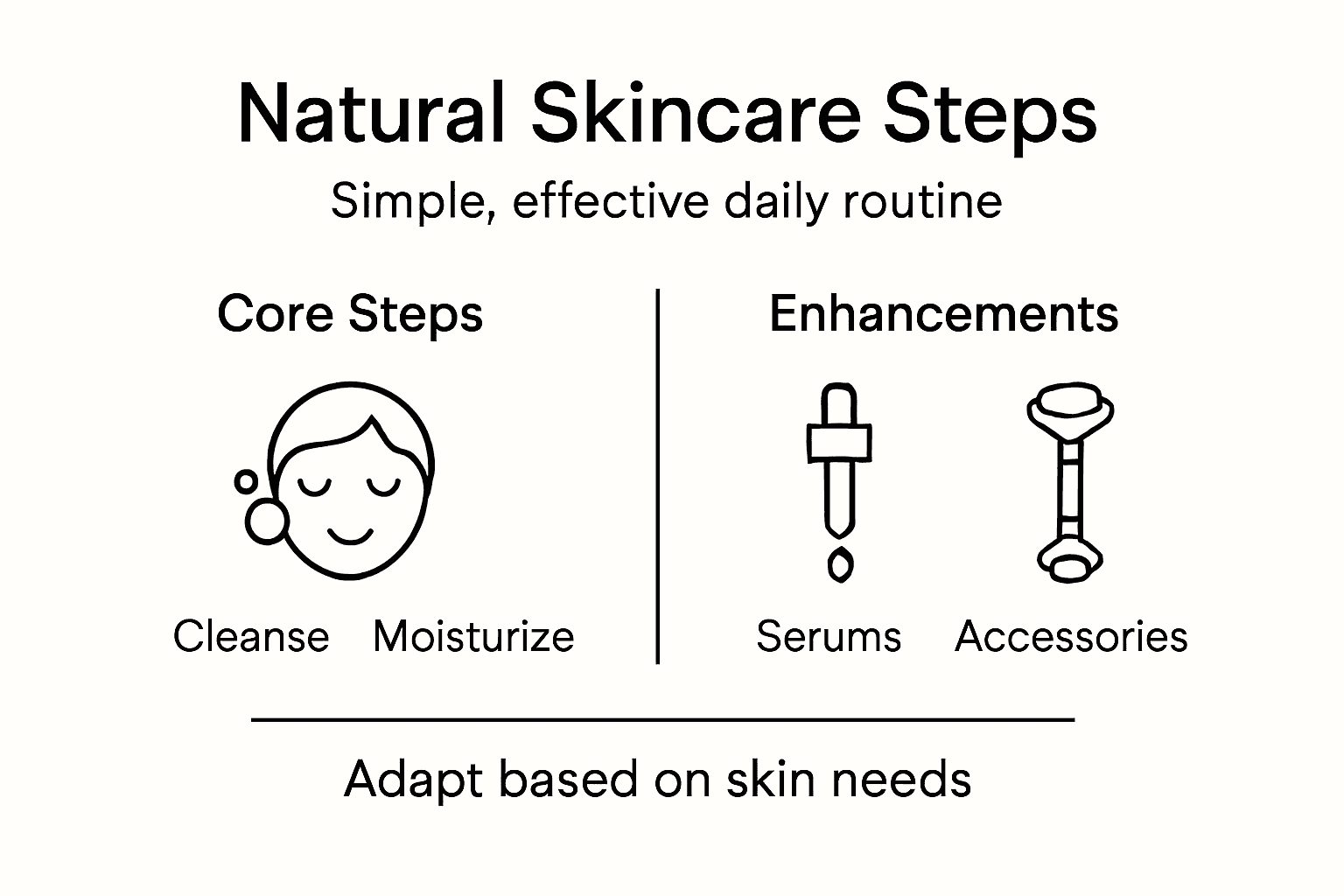 Natural Skincare Steps

Simple, effective daily routine

Core Steps

Cleanse Moisturize

Enhancements

Serums Accessories

Adapt based on skin needs